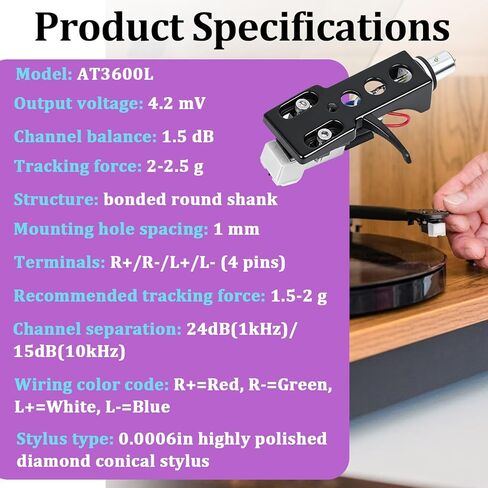 Product Specifications

Model: AT3600L

Output voltage: 4.2 mV

Channel balance: 1.5 dB

Tracking force: 2-2.5 g

Structure: bonded round shank

Mounting hole spacing: 1 mm

Terminals: R+/R-/L+/L- (4 pins)

Recommended tracking force: 1.5-2 g

Channel separation: 24dB(1kHz)/ 15dB(10kHz)

Wiring color code: R+=Red, R-=Green, L+=White, L-=Blue

Stylus type: 0.0006in highly polished diamond conical stylus